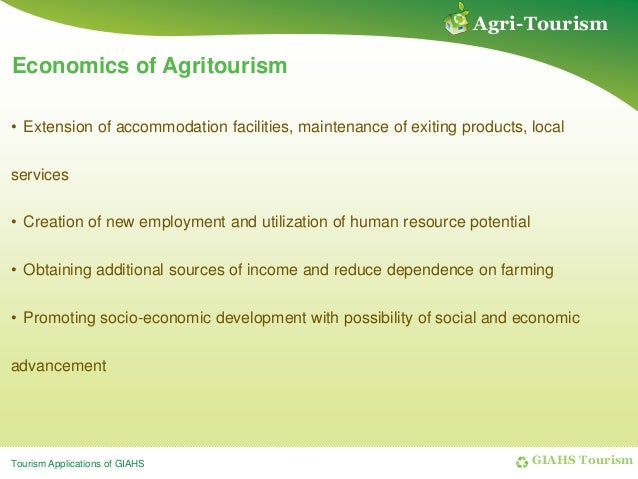 Agri-Tourism

Economics of Agritourism

• Extension of accommodation facilities, maintenance of exiting products, local services

• Creation of new employment and utilization of human resource potential

• Obtaining additional sources of income and reduce dependence on farming

• Promoting socio-economic development with possibility of social and economic advancement

Tourism Applications of GIAHS

GIAHS Tourism